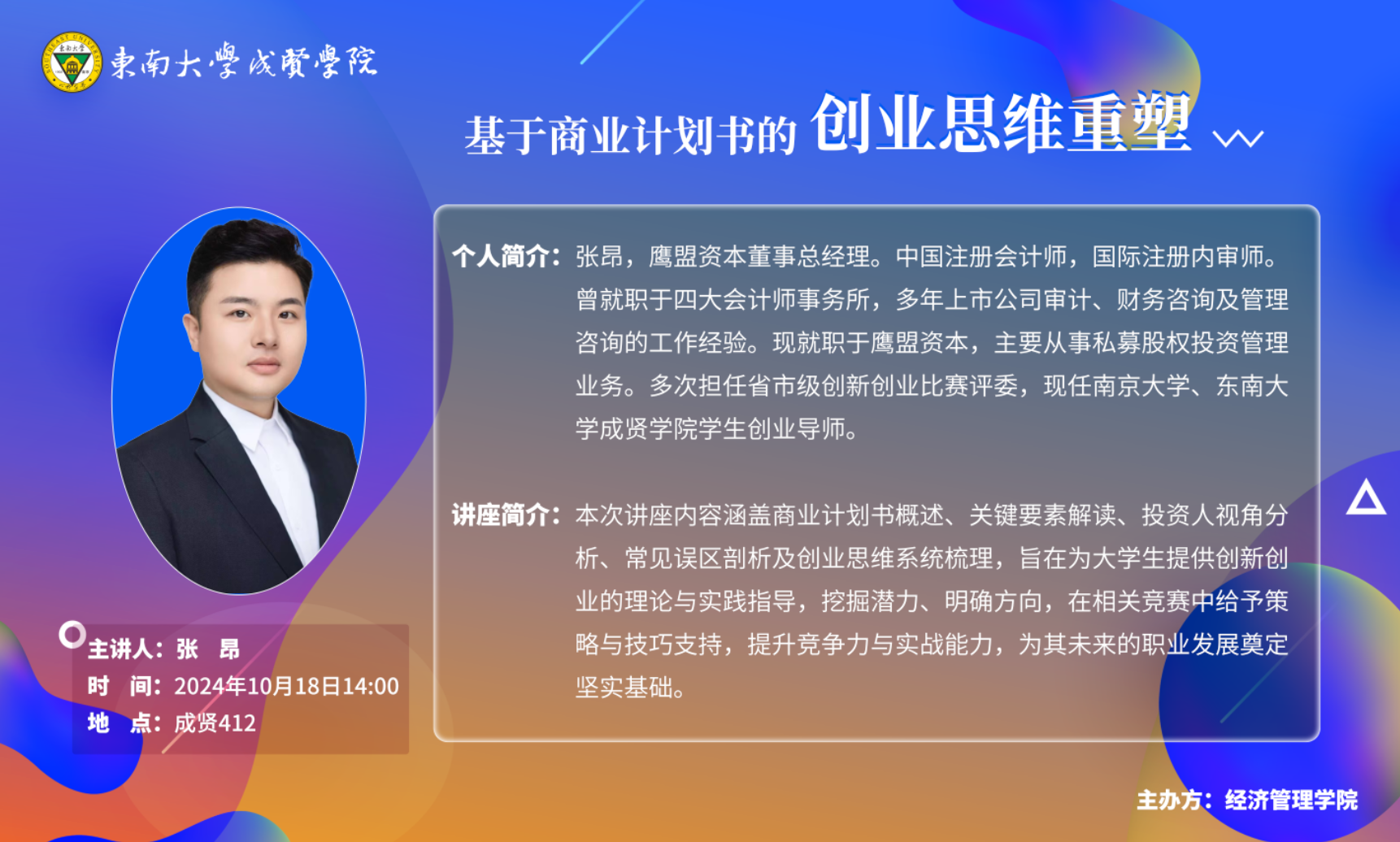 東南大學成賢學院

基于商业计划书的 创业思维重塑

个人简介：张昂，鹰盟资本董事总经理。中国注册会计师，国际注册内审师。曾就职于四大会计师事务所，多年上市公司审计、财务咨询及管理咨询的工作经验。现就职于鹰盟资本，主要从事私募股权投资管理业务。多次担任省市级创新创业比赛评委，现任南京大学、东南大学成贤学院学生创业导师。

讲座简介：本次讲座内容涵盖商业计划书概述、关键要素解读、投资人视角分析、常见误区剖析及创业思维系统梳理，旨在为大学生提供创新创业的理论与实践指导，挖掘潜力、明确方向，在相关竞赛中给予策略与技巧支持，提升竞争力与实战能力，为其未来的职业发展奠定坚实基础。

主讲人：张 昂
时 间：2024年10月18日14:00
地 点：成贤412

主办方：经济管理学院